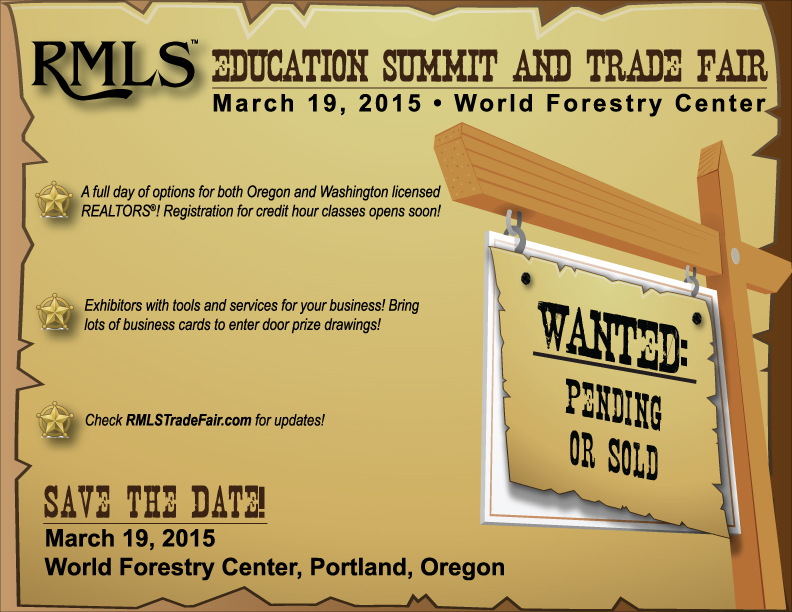 RMLS™

EDUCATION SUMMIT AND TRADE FAIR

March 19, 2015 • World Forestry Center

A full day of options for both Oregon and Washington licensed REALTORS®! Registration for credit hour classes opens soon!

Exhibitors with tools and services for your business! Bring lots of business cards to enter door prize drawings!

Check RMLSTradeFair.com for updates!

WANTED:

PENDING OR SOLD

SAVE THE DATE!

March 19, 2015

World Forestry Center, Portland, Oregon